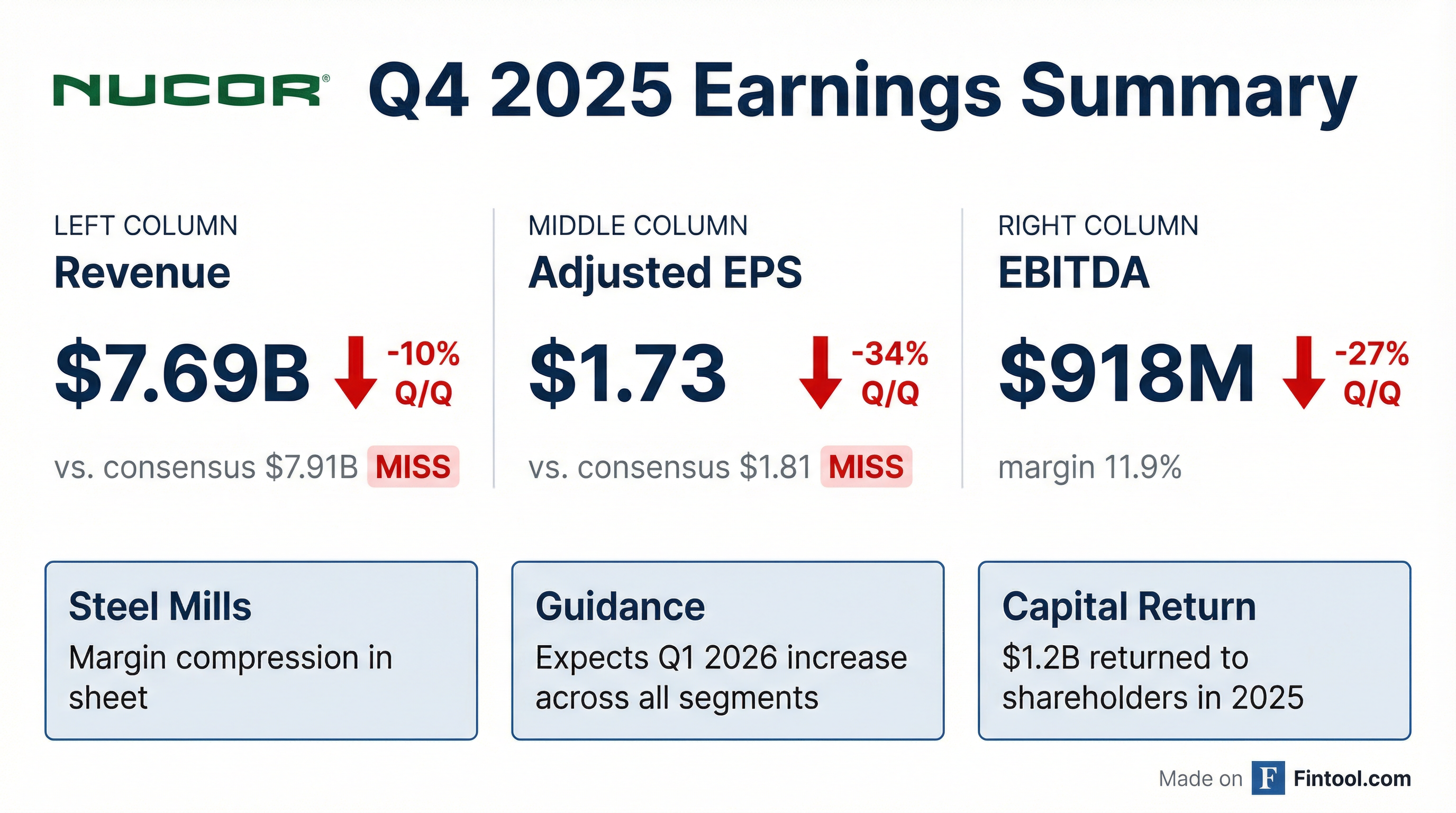 NUCOR® Q4 2025 Earnings Summary

LEFT COLUMN
Revenue

$7.69B -10% Q/Q

vs. consensus $7.91B MISS

MIDDLE COLUMN
Adjusted EPS

$1.73 -34% Q/Q

vs. consensus $1.81 MISS

RIGHT COLUMN
EBITDA

$918M -27% Q/Q

margin 11.9%

Steel Mills
Margin compression in sheet

Guidance
Expects Q1 2026 increase across all segments

Capital Return
$1.2B returned to shareholders in 2025

Made on F Fintool.com